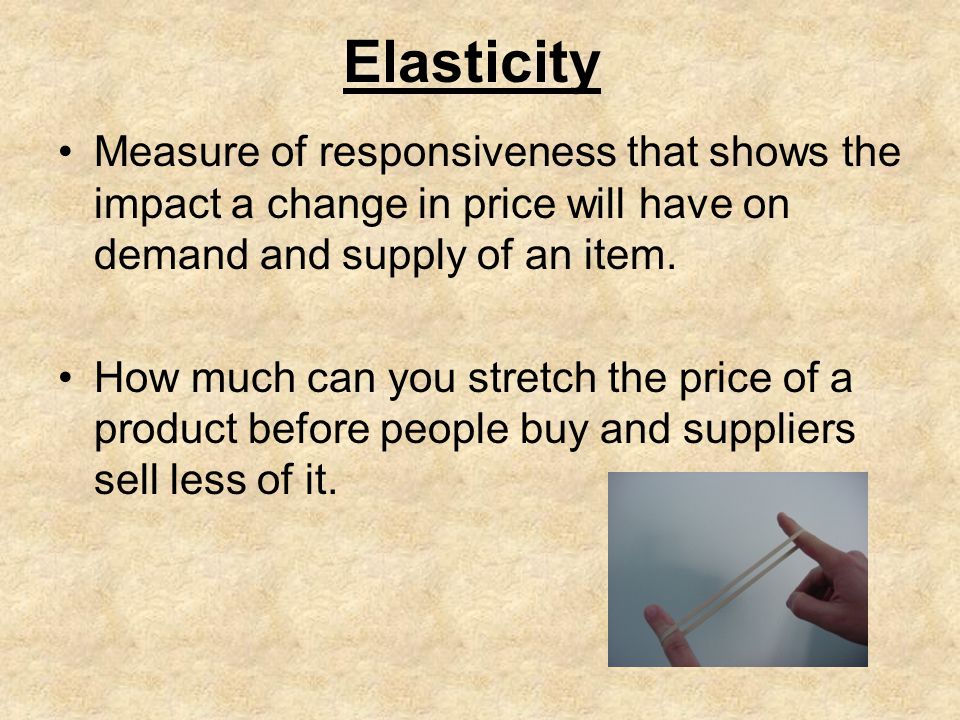 Elasticity

• Measure of responsiveness that shows the impact a change in price will have on demand and supply of an item.

• How much can you stretch the price of a product before people buy and suppliers sell less of it.